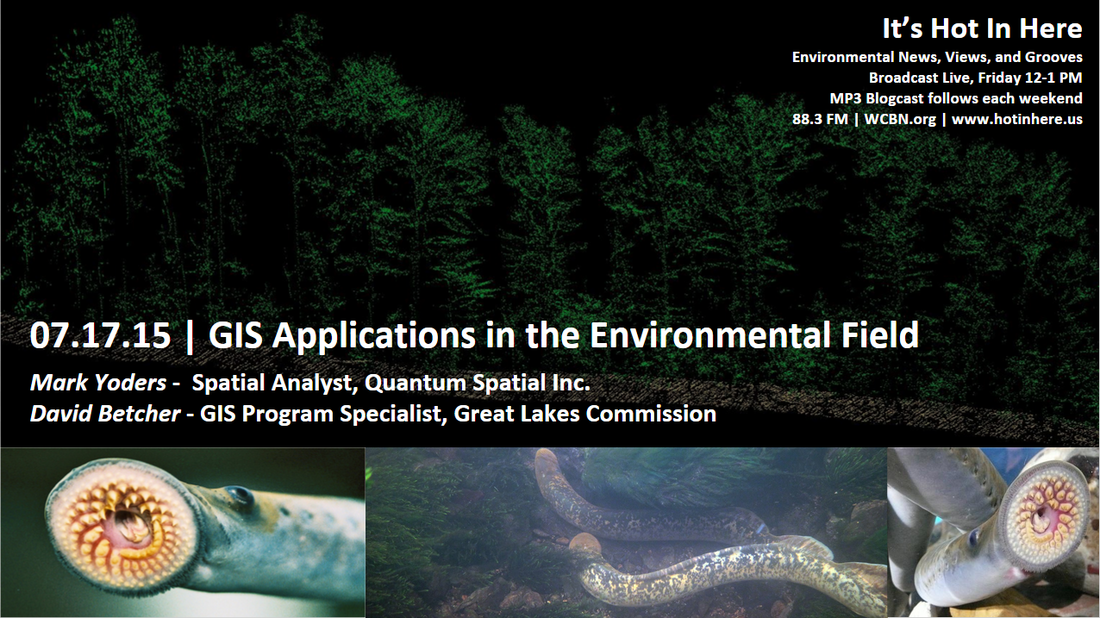 It's Hot In Here
Environmental News, Views, and Grooves
Broadcast Live, Friday 12-1 PM
MP3 Blogcast follows each weekend
88.3 FM | WCBN.org | www.hotinhere.us

07.17.15 | GIS Applications in the Environmental Field
Mark Yoders - Spatial Analyst, Quantum Spatial Inc.
David Betcher - GIS Program Specialist, Great Lakes Commission